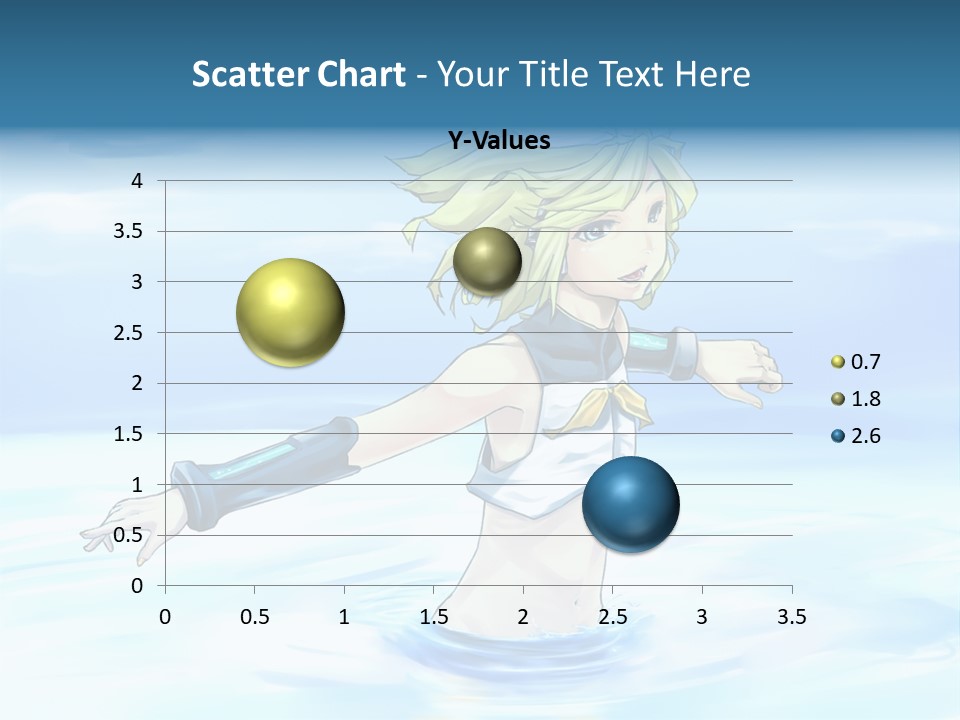 Scatter Chart - Your Title Text Here

Y-Values

4
3.5
3
2.5
2
1.5
1
0.5
0

0 0.5 1 1.5 2 2.5 3 3.5

0.7
1.8
2.6